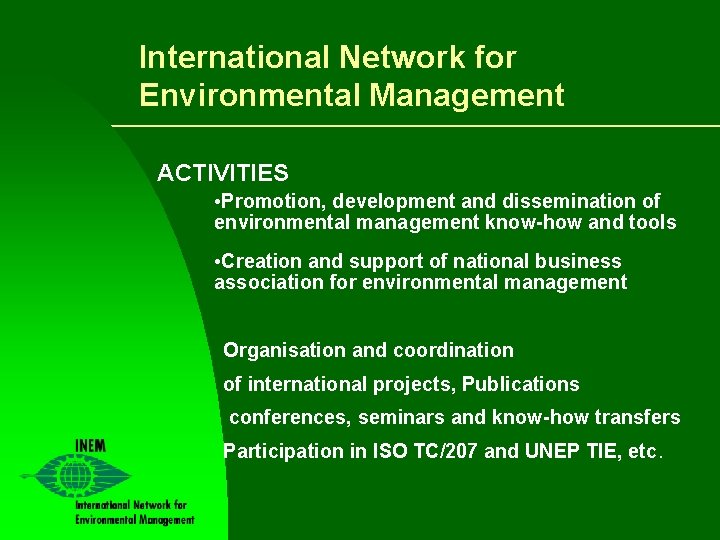 International Network for Environmental Management

ACTIVITIES

•Promotion, development and dissemination of environmental management know-how and tools

•Creation and support of national business association for environmental management

Organisation and coordination of international projects, Publications conferences, seminars and know-how transfers

Participation in ISO TC/207 and UNEP TIE, etc.

INEM

International Network for Environmental Management